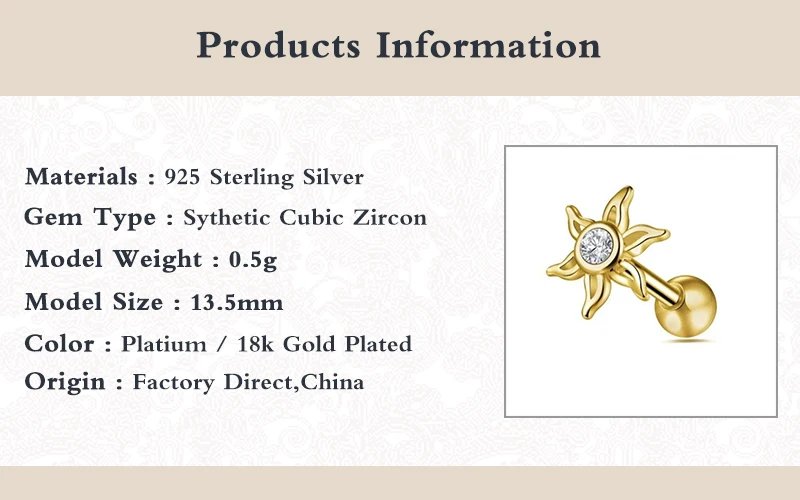 Products Information

Materials : 925 Sterling Silver
Gem Type : Sythetic Cubic Zircon
Model Weight : 0.5g
Model Size : 13.5mm
Color : Platium / 18k Gold Plated
Origin : Factory Direct,China